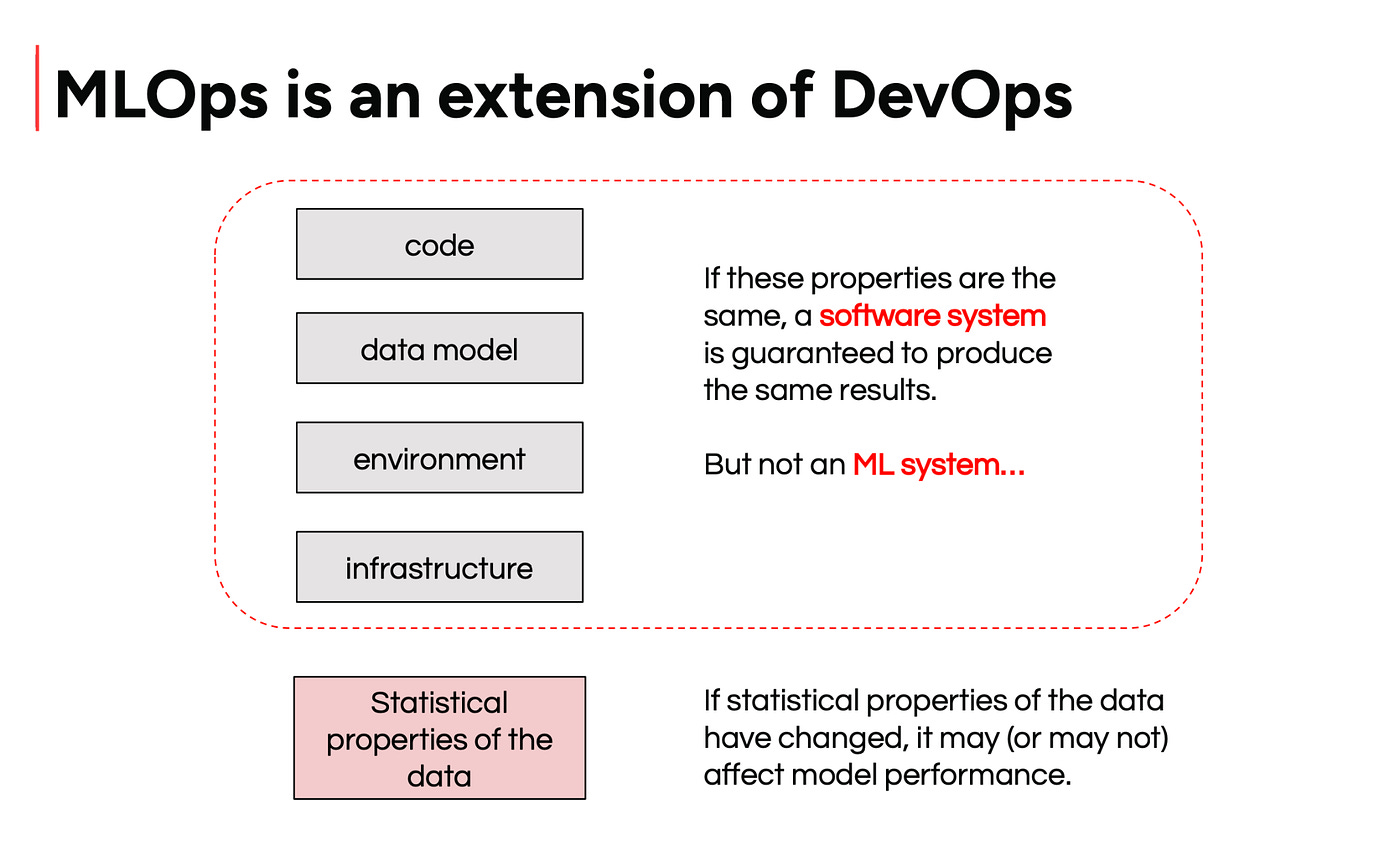 MLOps is an extension of DevOps

code

data model

environment

infrastructure

If these properties are the same, a software system is guaranteed to produce the same results.

But not an ML system...

Statistical properties of the data

If statistical properties of the data have changed, it may (or may not) affect model performance.